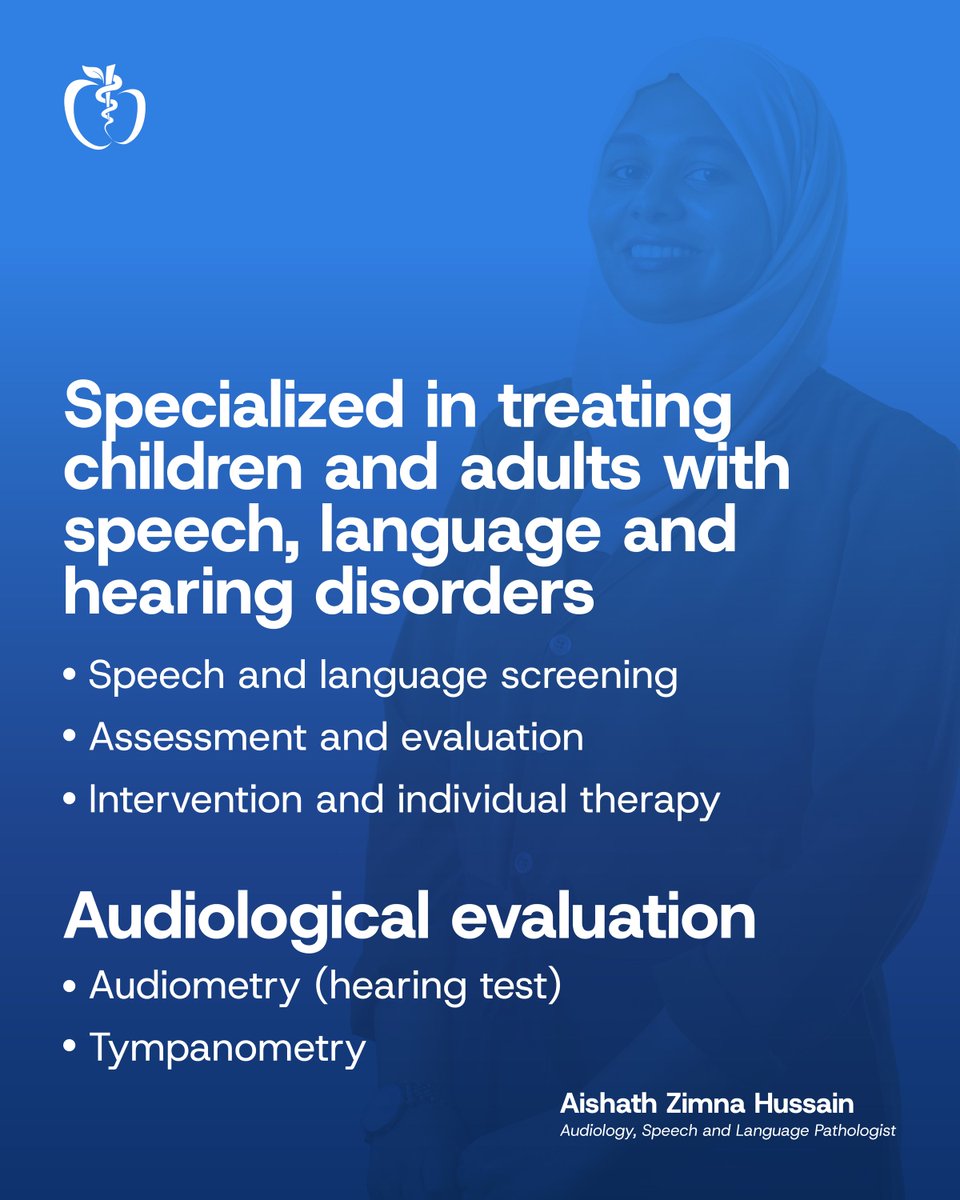 Specialized in treating children and adults with speech, language and hearing disorders

• Speech and language screening
• Assessment and evaluation
• Intervention and individual therapy

Audiological evaluation

• Audiometry (hearing test)
• Tympanometry

Aishath Zimna Hussain
Audiology, Speech and Language Pathologist